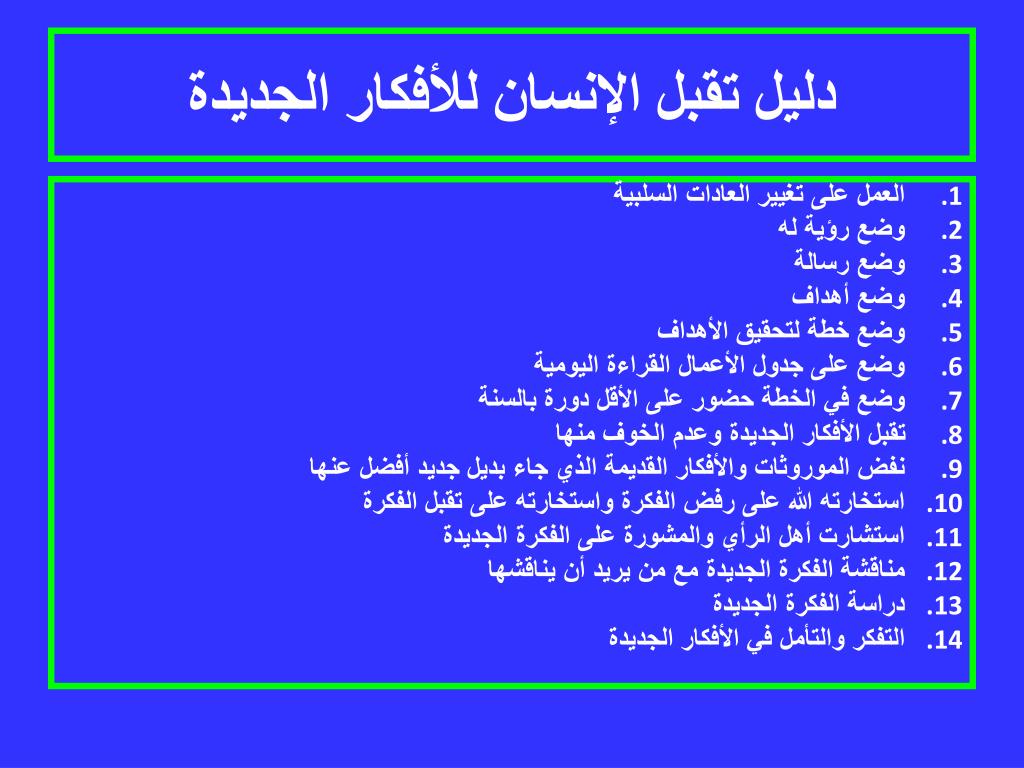 دليل تقبل الإنسان للأفكار الجديدة

1. العمل على تغيير العادات السلبية
2. وضع رؤية له
3. وضع رسالة
4. وضع أهداف
5. وضع خطة لتحقيق الأهداف
6. وضع على جدول الأعمال القراءة اليومية
7. وضع في الخطة حضور على الأقل دورة بالسنة
8. تقبل الأفكار الجديدة وعدم الخوف منها
9. نفض الموروثات والأفكار القديمة الذي جاء بديل جديد أفضل عنها
10. استخارته الله على رفض الفكرة واستخارته على تقبل الفكرة
11. استشارت أهل الرأي والمشورة على الفكرة الجديدة
12. مناقشة الفكرة الجديدة مع من يريد أن يناقشها
13. دراسة الفكرة الجديدة
14. التفكر والتأمل في الأفكار الجديدة